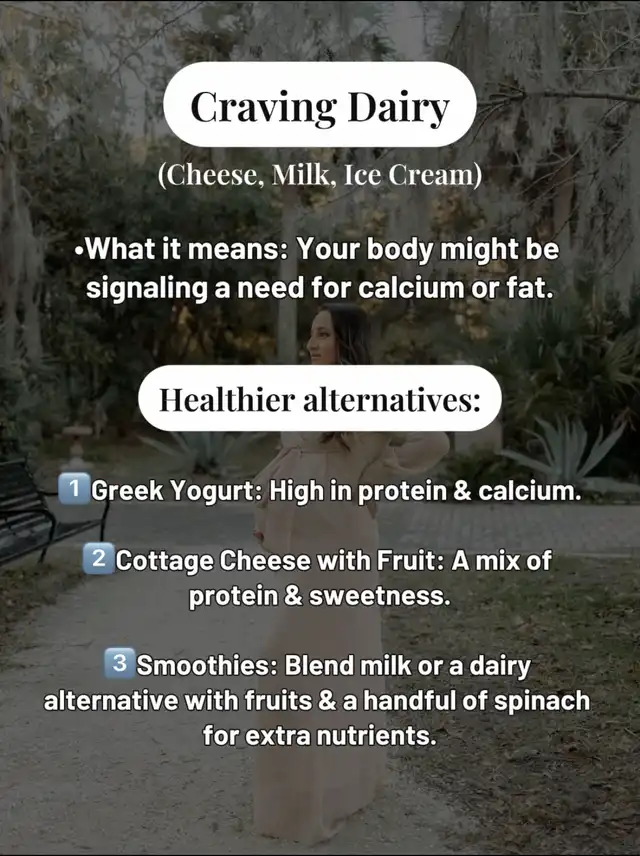 Craving Dairy

(Cheese, Milk, Ice Cream)

•What it means: Your body might be signaling a need for calcium or fat.

Healthier alternatives:

1 Greek Yogurt: High in protein & calcium.

2 Cottage Cheese with Fruit: A mix of protein & sweetness.

3 Smoothies: Blend milk or a dairy alternative with fruits & a handful of spinach for extra nutrients.